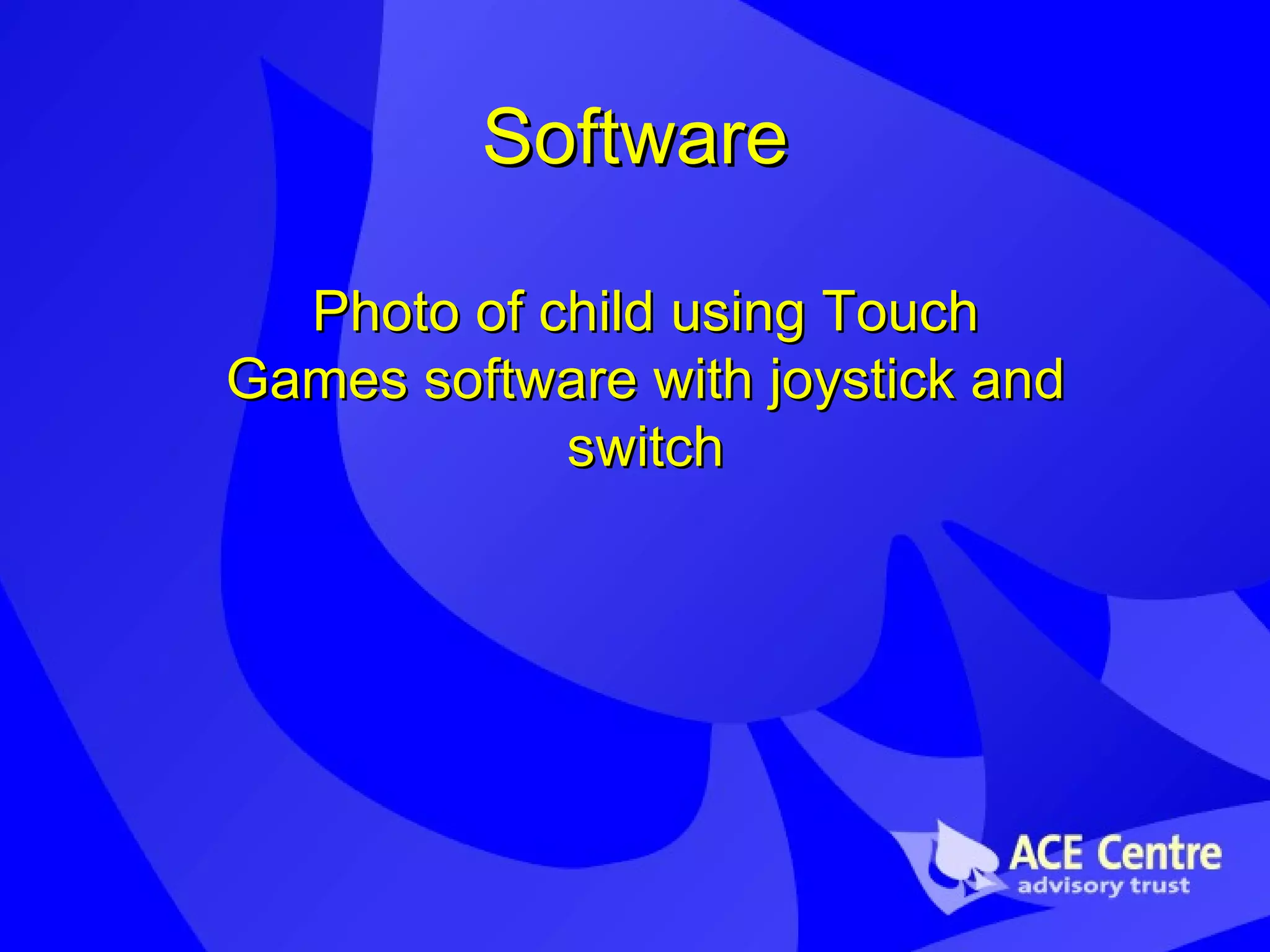 Software

Photo of child using Touch Games software with joystick and switch

ACE Centre
advisory trust